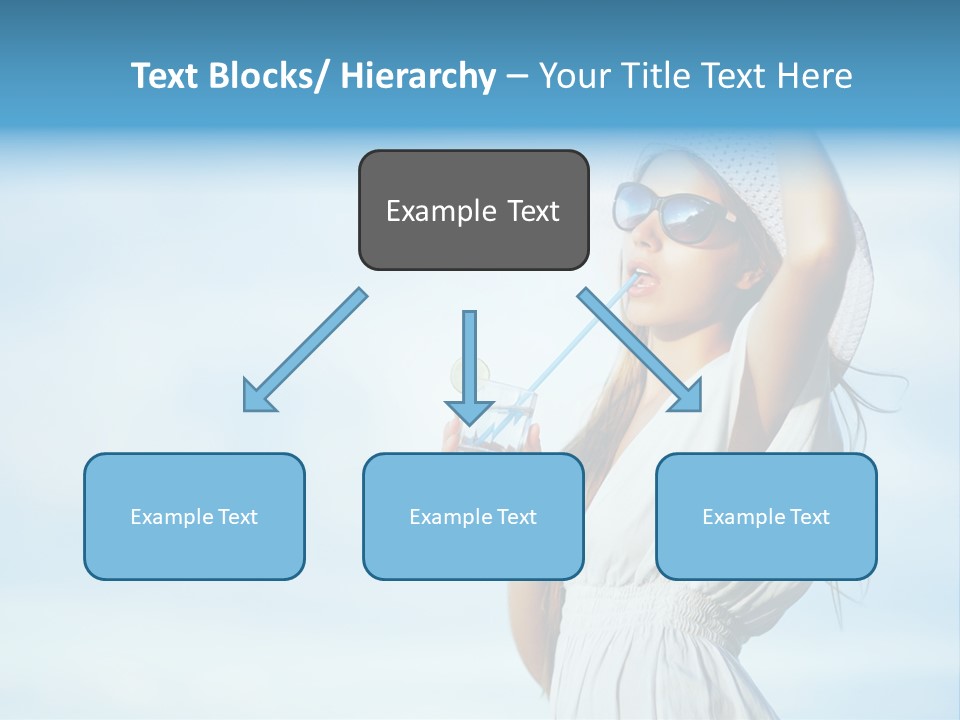 Text Blocks/ Hierarchy – Your Title Text Here

Example Text

Example Text

Example Text

Example Text